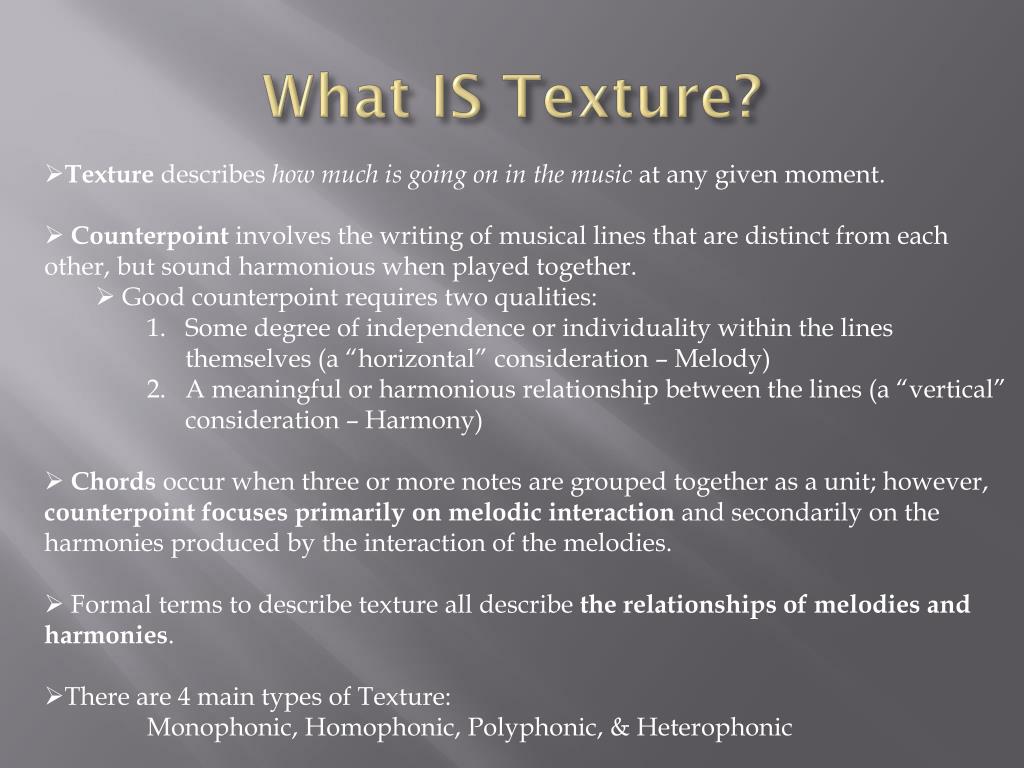 What IS Texture?

➢Texture describes how much is going on in the music at any given moment.

➢ Counterpoint involves the writing of musical lines that are distinct from each other, but sound harmonious when played together.

➢ Good counterpoint requires two qualities:

1. Some degree of independence or individuality within the lines themselves (a “horizontal” consideration – Melody)
2. A meaningful or harmonious relationship between the lines (a “vertical” consideration – Harmony)

➢ Chords occur when three or more notes are grouped together as a unit; however, counterpoint focuses primarily on melodic interaction and secondarily on the harmonies produced by the interaction of the melodies.

➢ Formal terms to describe texture all describe the relationships of melodies and harmonies.

➢There are 4 main types of Texture:

Monophonic, Homophonic, Polyphonic, & Heterophonic